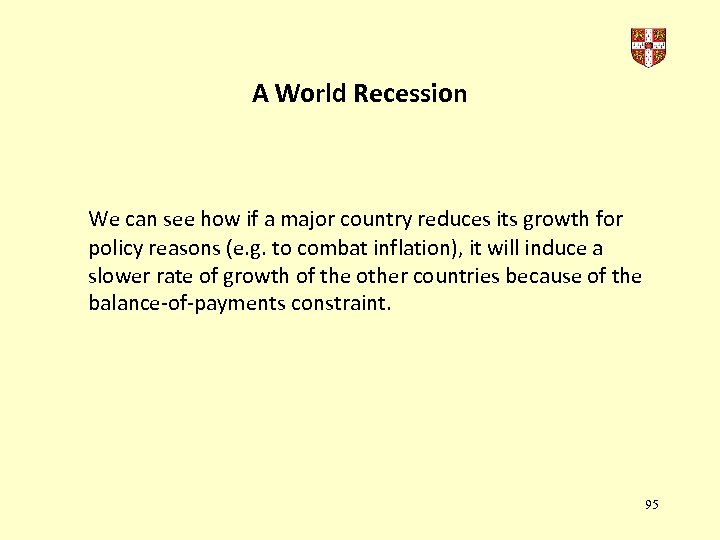 A World Recession

We can see how if a major country reduces its growth for policy reasons (e.g. to combat inflation), it will induce a slower rate of growth of the other countries because of the balance-of-payments constraint.

95